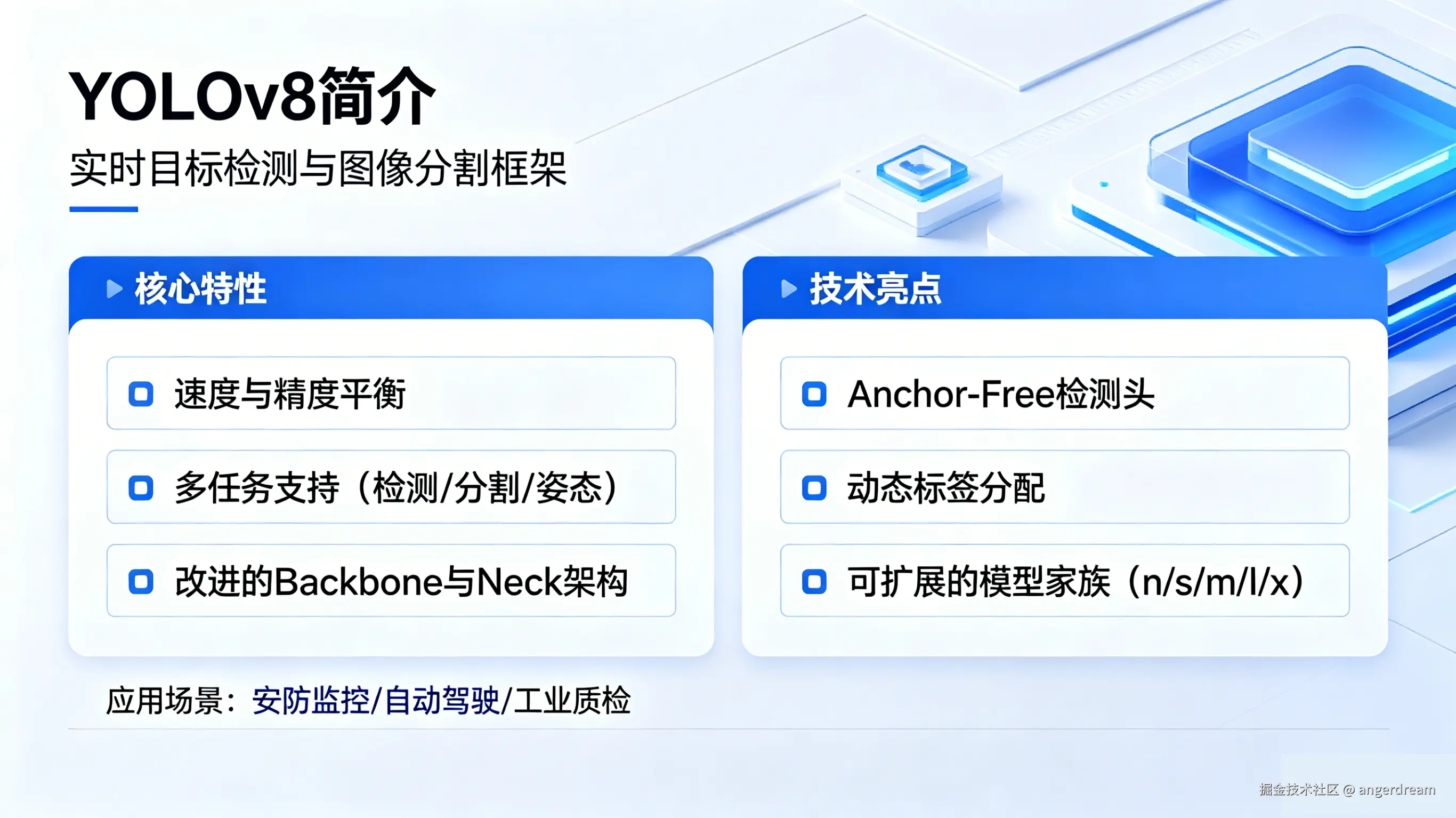 YOLOv8简介

实时目标检测与图像分割框架

核心特性

速度与精度平衡

多任务支持（检测/分割/姿态）

改进的Backbone与Neck架构

技术亮点

Anchor-Free检测头

动态标签分配

可扩展的模型家族（n/s/m/l/x）

应用场景：安防监控/自动驾驶/工业质检

掘金技术社区 @ angerdream